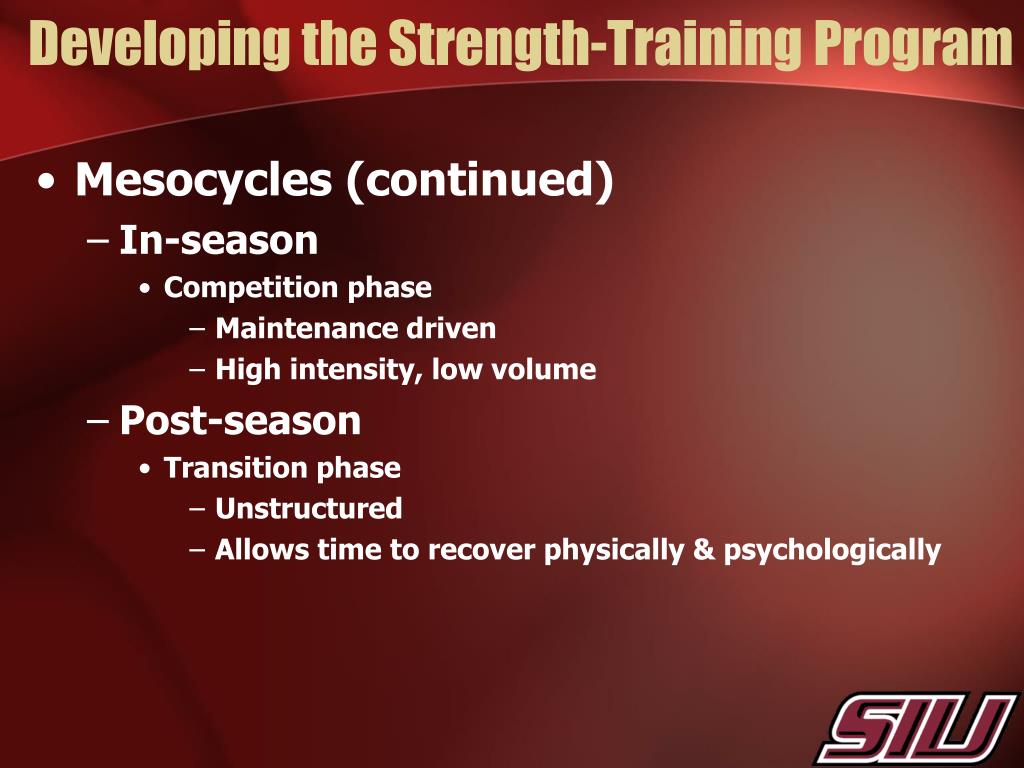 Developing the Strength-Training Program

• Mesocycles (continued)
– In-season
• Competition phase
– Maintenance driven
– High intensity, low volume
– Post-season
• Transition phase
– Unstructured
– Allows time to recover physically & psychologically

SIU